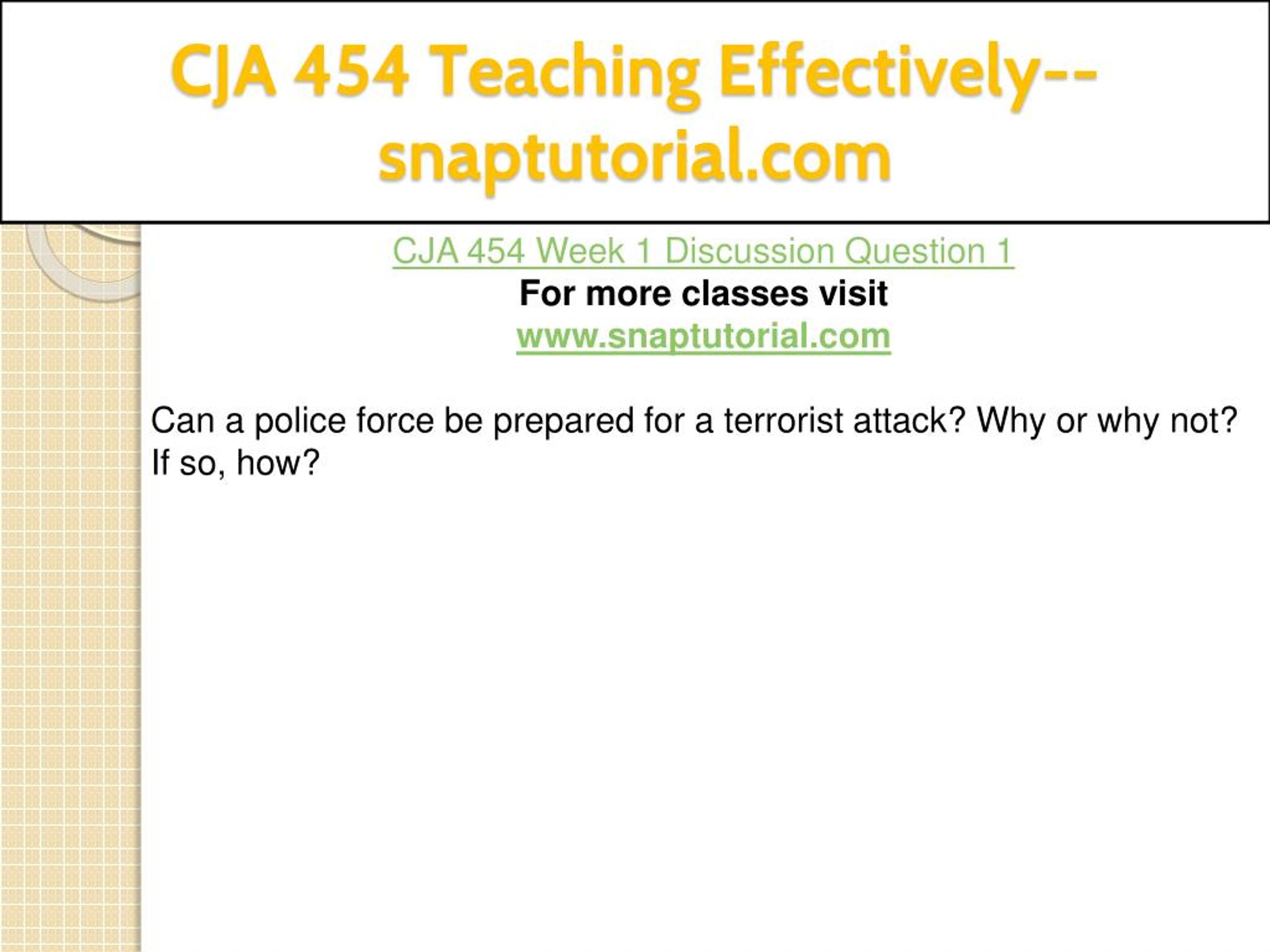 CJA 454 Teaching Effectively--snaptutorial.com

CJA 454 Week 1 Discussion Question 1
For more classes visit
www.snaptutorial.com

Can a police force be prepared for a terrorist attack? Why or why not? If so, how?